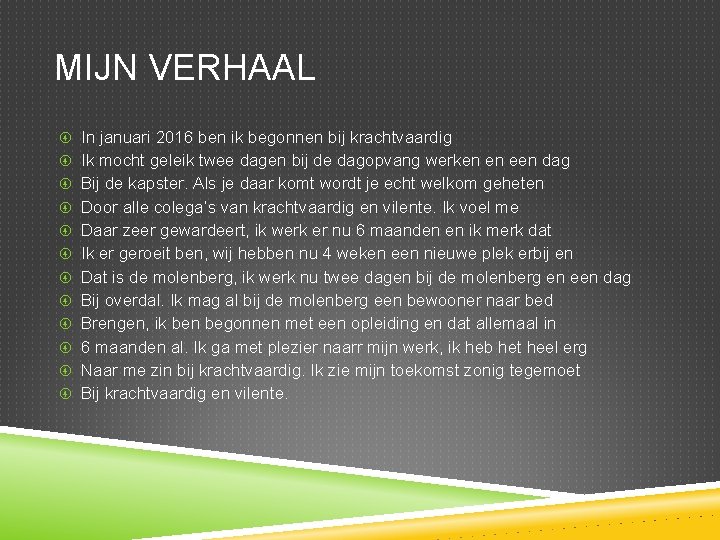 MIJN VERHAAL

In januari 2016 ben ik begonnen bij krachtvaardig
Ik mocht geleik twee dagen bij de dagopvang werken en een dag
Bij de kapster. Als je daar komt wordt je echt welkom geheten
Door alle colega's van krachtvaardig en vilente. Ik voel me
Daar zeer gewardeert, ik werk er nu 6 maanden en ik merk dat
Ik er geroeit ben, wij hebben nu 4 weken een nieuwe plek erbij en
Dat is de molenberg, ik werk nu twee dagen bij de molenberg en een dag
Bij overdal. Ik mag al bij de molenberg een bewooner naar bed
Brengen, ik ben begonnen met een opleiding en dat allemaal in
6 maanden al. Ik ga met plezier naarr mijn werk, ik heb het heel erg
Naar me zin bij krachtvaardig. Ik zie mijn toekomst zonig tegemoet
Bij krachtvaardig en vilente.